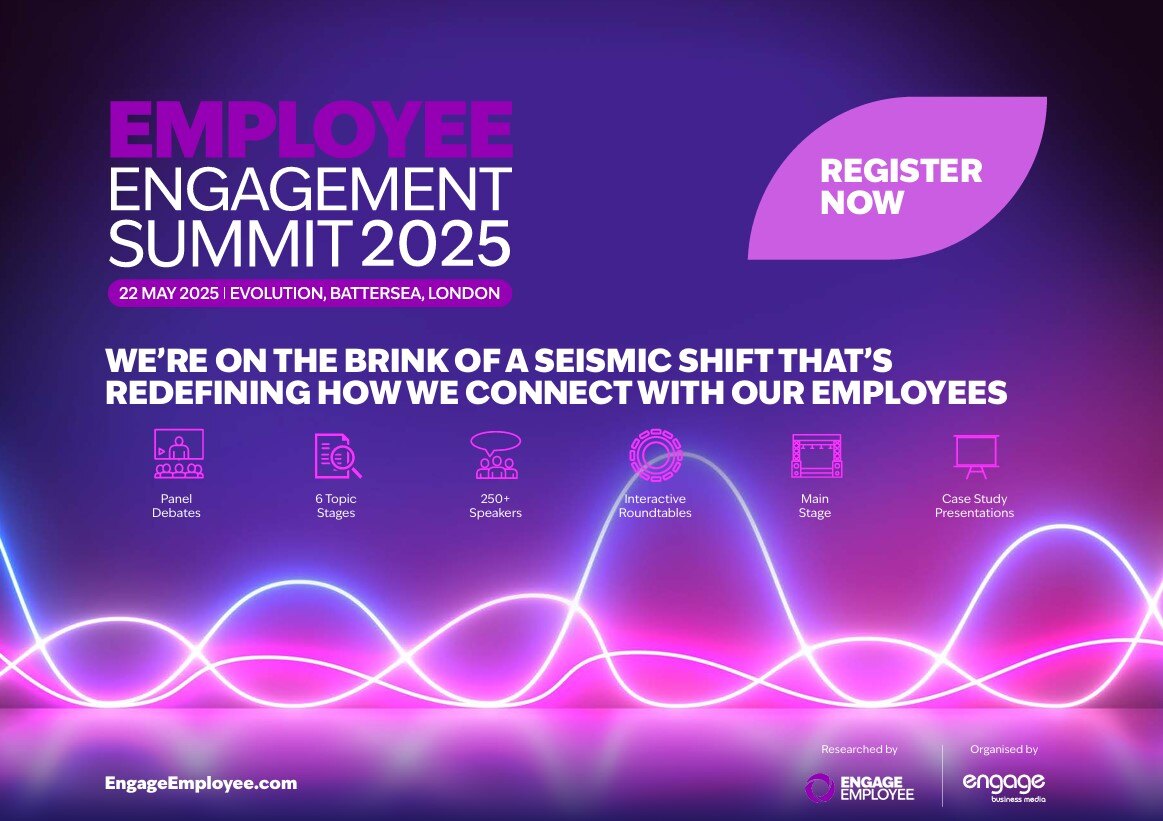 EMPLOYEE ENGAGEMENT SUMMIT 2025

22 MAY 2025 | EVOLUTION, BATTERSEA, LONDON

REGISTER NOW

WE'RE ON THE BRINK OF A SEISMIC SHIFT THAT'S REDEFINING HOW WE CONNECT WITH OUR EMPLOYEES

Panel Debates

6 Topic Stages

250+ Speakers

Interactive Roundtables

Main Stage

Case Study Presentations

EngageEmployee.com

Researched by

ENGAGE EMPLOYEE

Organised by

engage business media